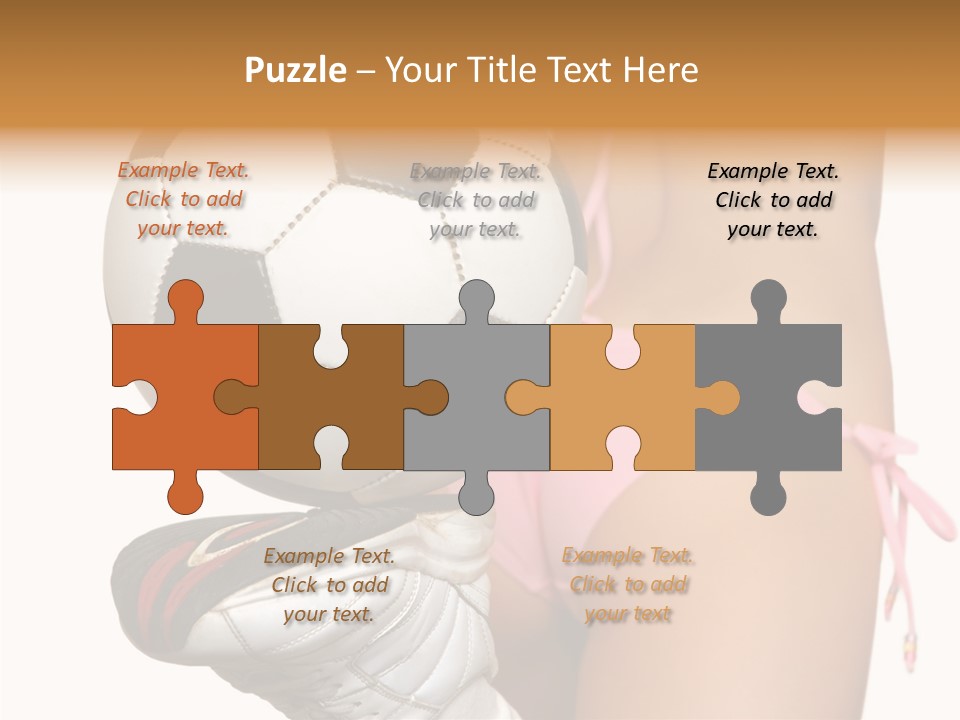 Puzzle – Your Title Text Here

Example Text. Click to add your text.

Example Text. Click to add your text.

Example Text. Click to add your text.

Example Text. Click to add your text.

Example Text. Click to add your text